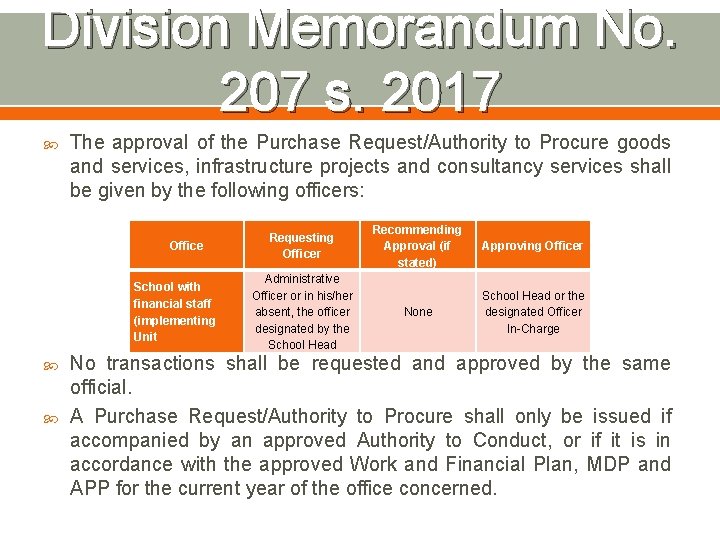 Division Memorandum No. 207 s. 2017

The approval of the Purchase Request/Authority to Procure goods and services, infrastructure projects and consultancy services shall be given by the following officers:

| Office | Requesting Officer | Recommending Approval (if stated) | Approving Officer |
|---|---|---|---|
| School with financial staff (implementing Unit | Administrative Officer or in his/her absent, the officer designated by the School Head | None | School Head or the designated Officer In-Charge |

No transactions shall be requested and approved by the same official.

A Purchase Request/Authority to Procure shall only be issued if accompanied by an approved Authority to Conduct, or if it is in accordance with the approved Work and Financial Plan, MDP and APP for the current year of the office concerned.